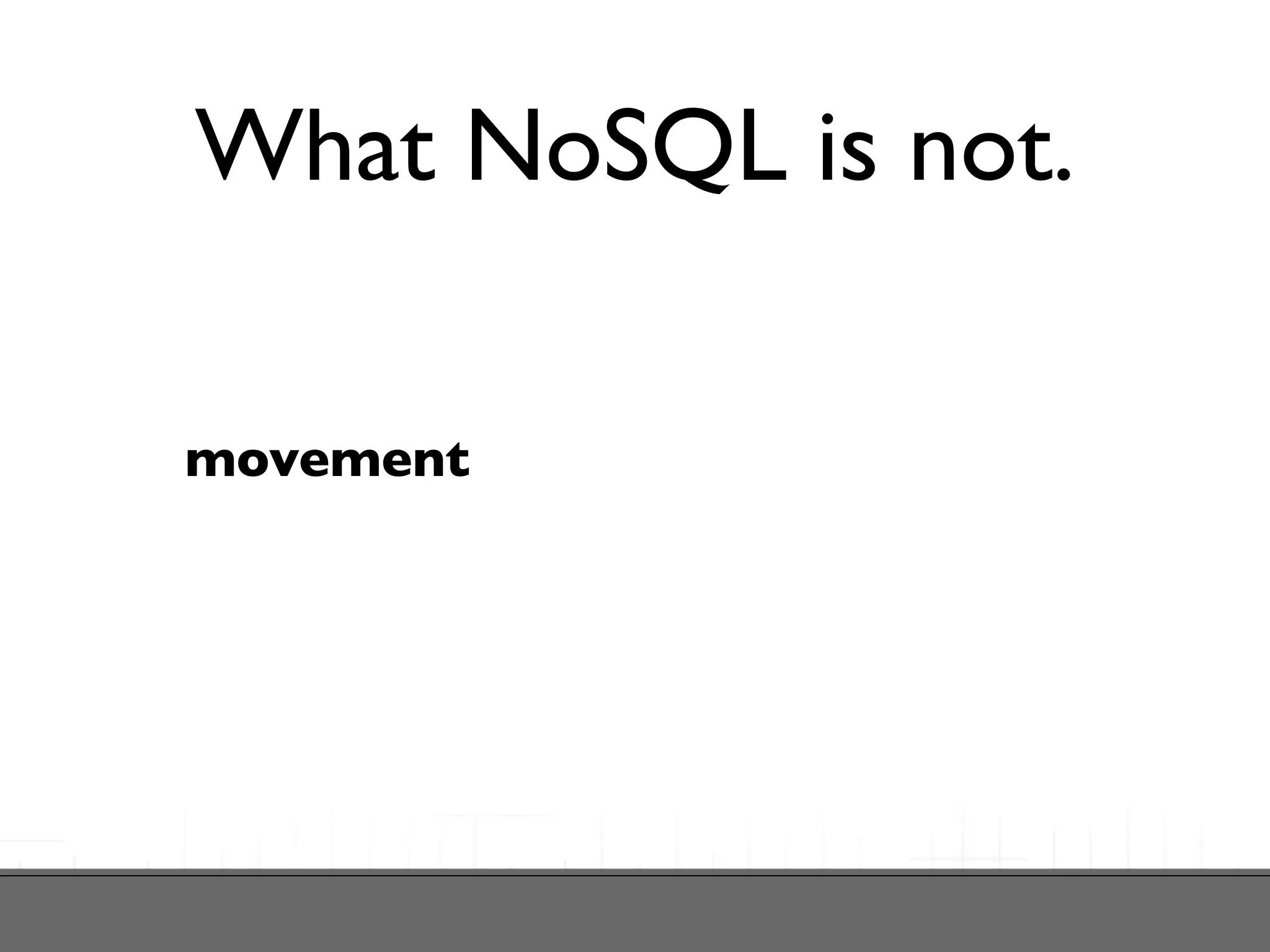 What NoSQL is not.

movement